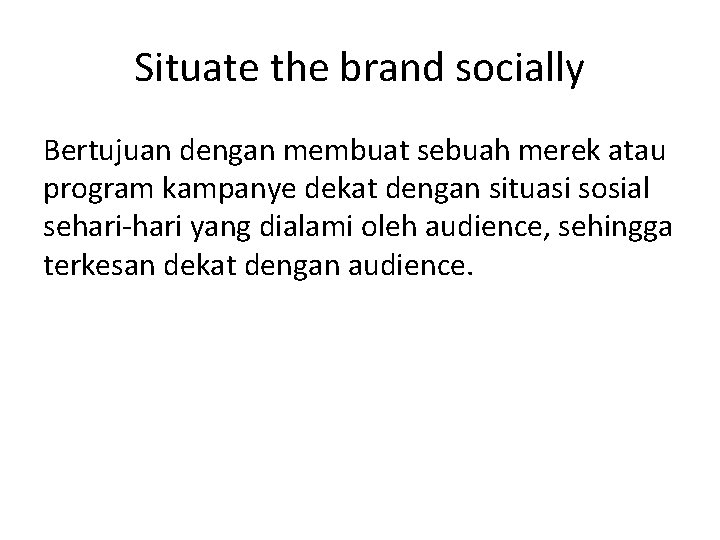 Situate the brand socially

Bertujuan dengan membuat sebuah merek atau program kampanye dekat dengan situasi sosial sehari-hari yang dialami oleh audience, sehingga terkesan dekat dengan audience.